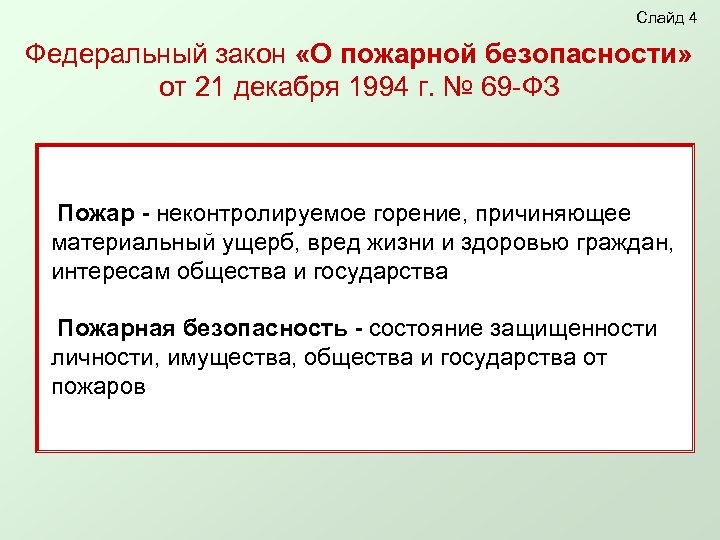 Слайд 4

Федеральный закон «О пожарной безопасности» от 21 декабря 1994 г. № 69-ФЗ

Пожар - неконтролируемое горение, причиняющее материальный ущерб, вред жизни и здоровью граждан, интересам общества и государства

Пожарная безопасность - состояние защищенности личности, имущества, общества и государства от пожаров